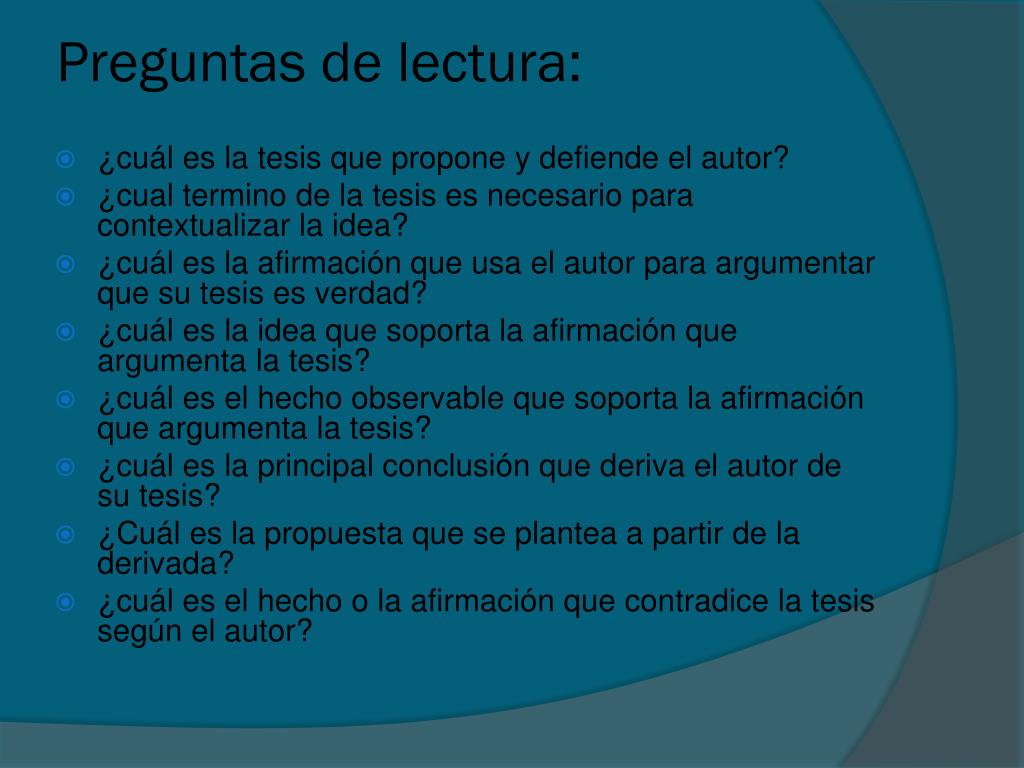 Preguntas de lectura:

¿cuál es la tesis que propone y defiende el autor?
¿cual termino de la tesis es necesario para contextualizar la idea?
¿cuál es la afirmación que usa el autor para argumentar que su tesis es verdad?
¿cuál es la idea que soporta la afirmación que argumenta la tesis?
¿cuál es el hecho observable que soporta la afirmación que argumenta la tesis?
¿cuál es la principal conclusión que deriva el autor de su tesis?
¿Cuál es la propuesta que se plantea a partir de la derivada?
¿cuál es el hecho o la afirmación que contradice la tesis según el autor?